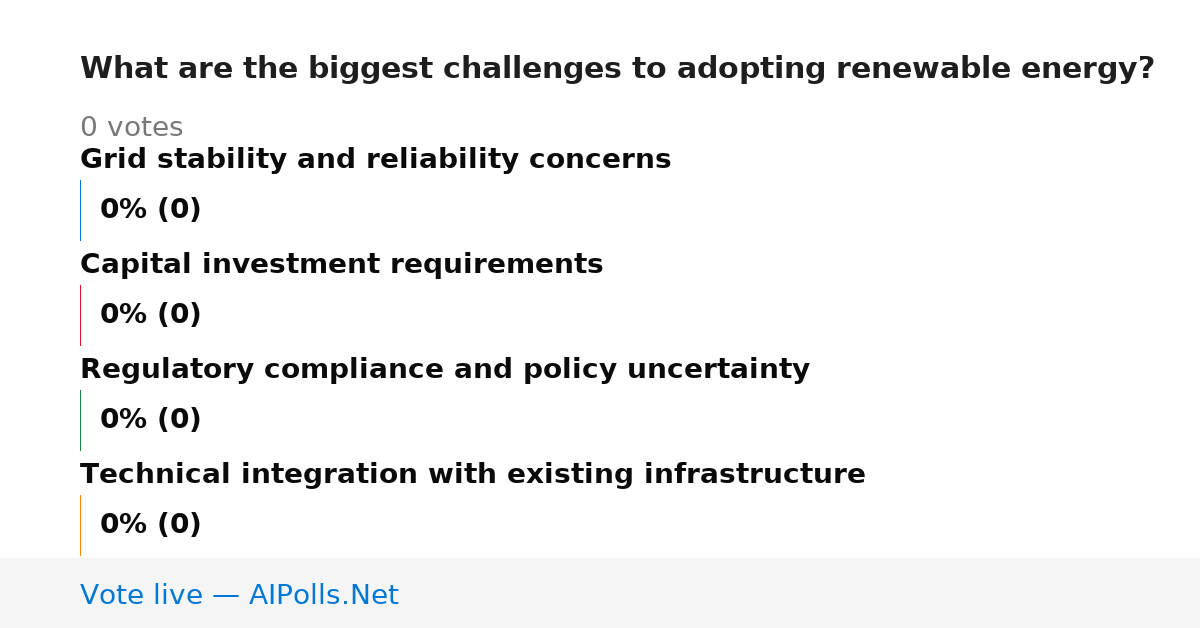 What are the biggest challenges to adopting renewable energy?

0 votes

Grid stability and reliability concerns

0% (0)

Capital investment requirements

0% (0)

Regulatory compliance and policy uncertainty

0% (0)

Technical integration with existing infrastructure

0% (0)

Vote live — AIPolls.Net